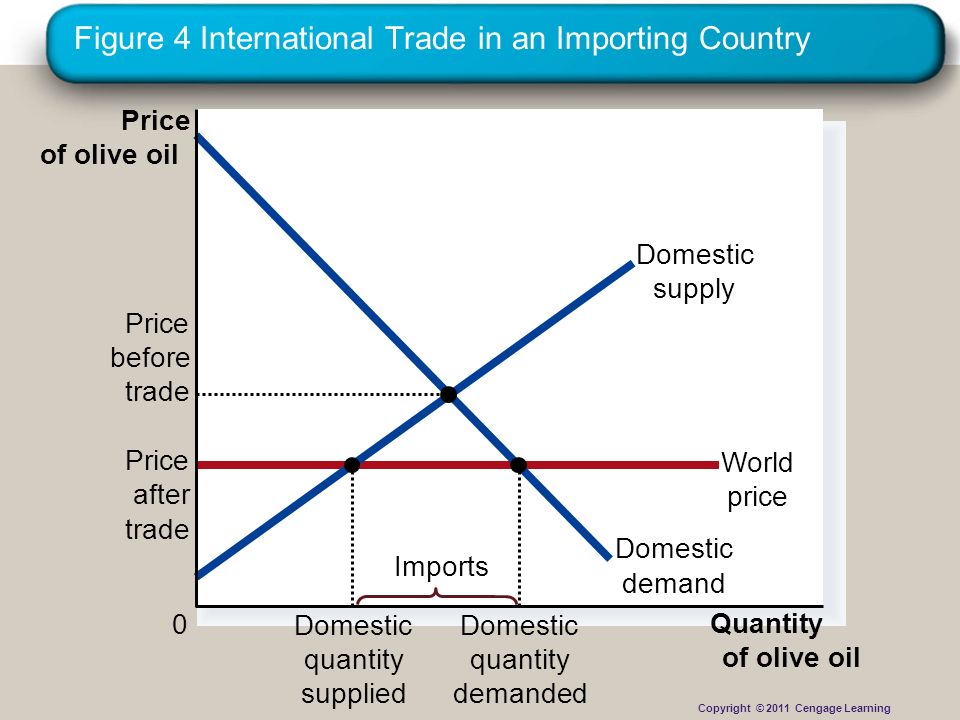 Figure 4 International Trade in an Importing Country

Price of olive oil

Domestic supply

Price before trade

Price after trade

World price

Domestic demand

Imports

0

Domestic quantity supplied

Domestic quantity demanded

Quantity of olive oil

Copyright © 2011 Cengage Learning